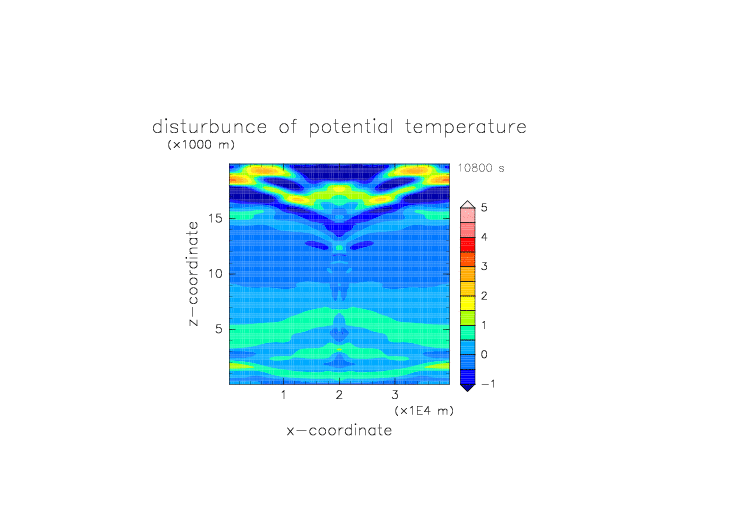 disturbunce of potential temperature
(×1000 m)
10800 s

z−coordinate
15
10
5

1
2
3
(×1E4 m)
x−coordinate

5
4
3
2
1
0
−1